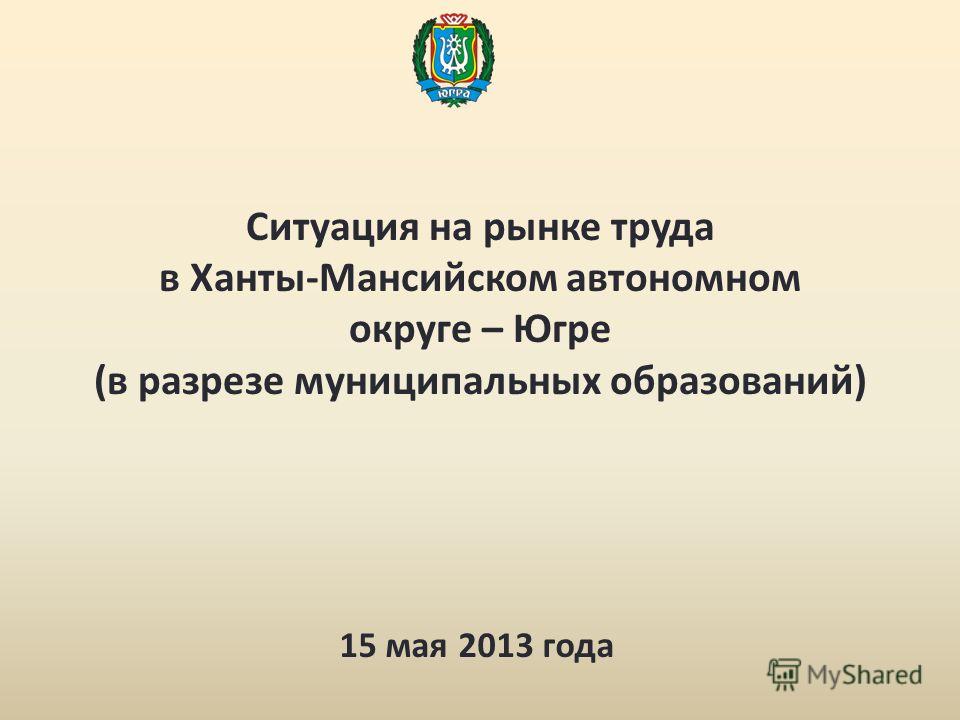 ЮГРА

Ситуация на рынке труда в Ханты-Мансийском автономном округе – Югре (в разрезе муниципальных образований)

15 мая 2013 года

MyShared